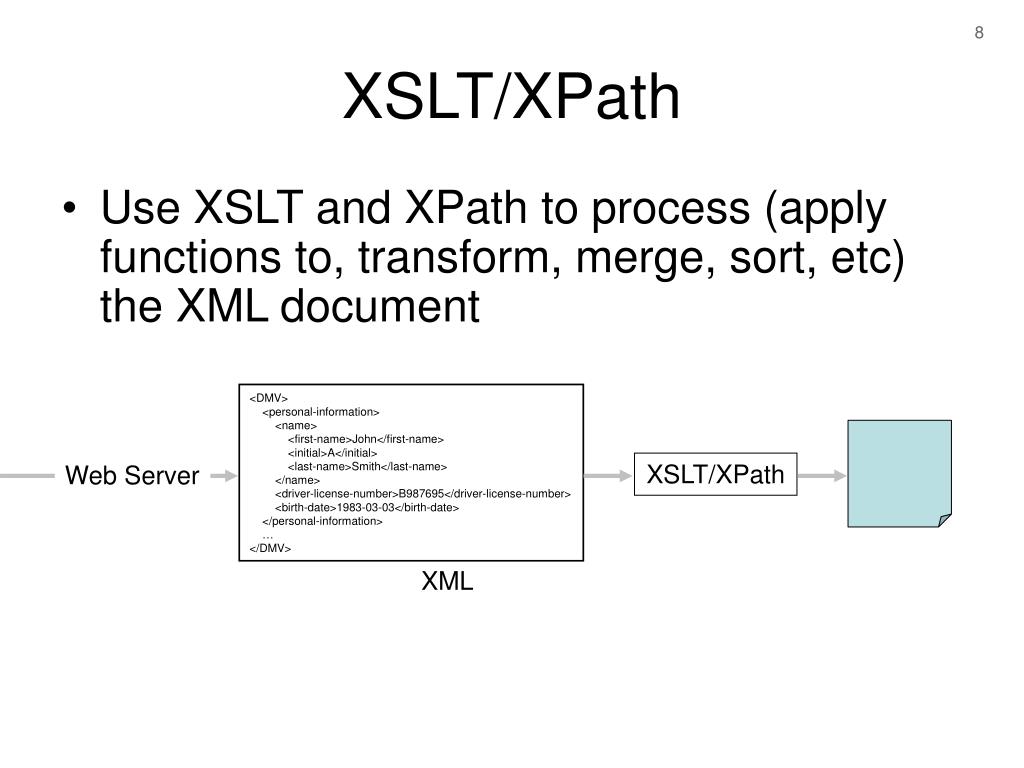 8

XSLT/XPath

• Use XSLT and XPath to process (apply functions to, transform, merge, sort, etc) the XML document

Web Server

<DMV>
<personal-information>
<name>
<first-name>John</first-name>
<initial>A</initial>
<last-name>Smith</last-name>
</name>
<driver-license-number>B987695</driver-license-number>
<birth-date>1983-03-03</birth-date>
</personal-information>
…
</DMV>

XML

XSLT/XPath